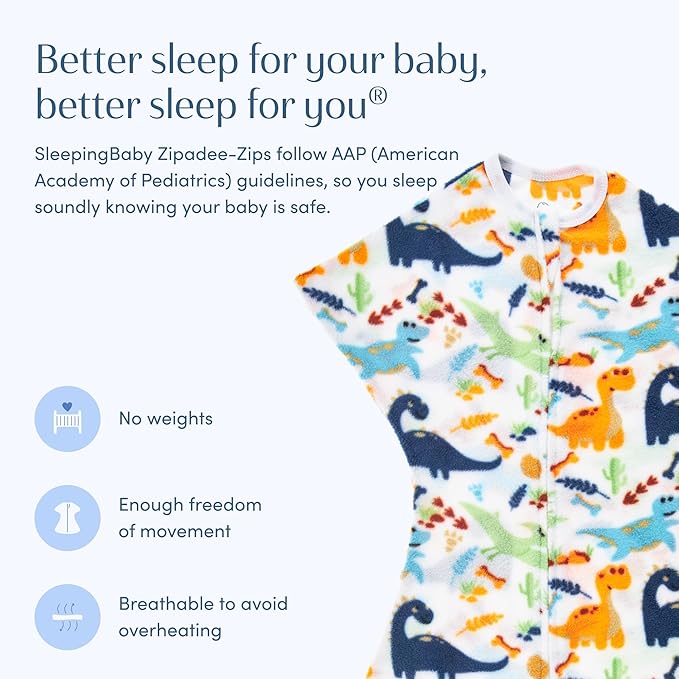 Better sleep for your baby, better sleep for you®

SleepingBaby Zipadee-Zips follow AAP (American Academy of Pediatrics) guidelines, so you sleep soundly knowing your baby is safe.

No weights

Enough freedom of movement

Breathable to avoid overheating